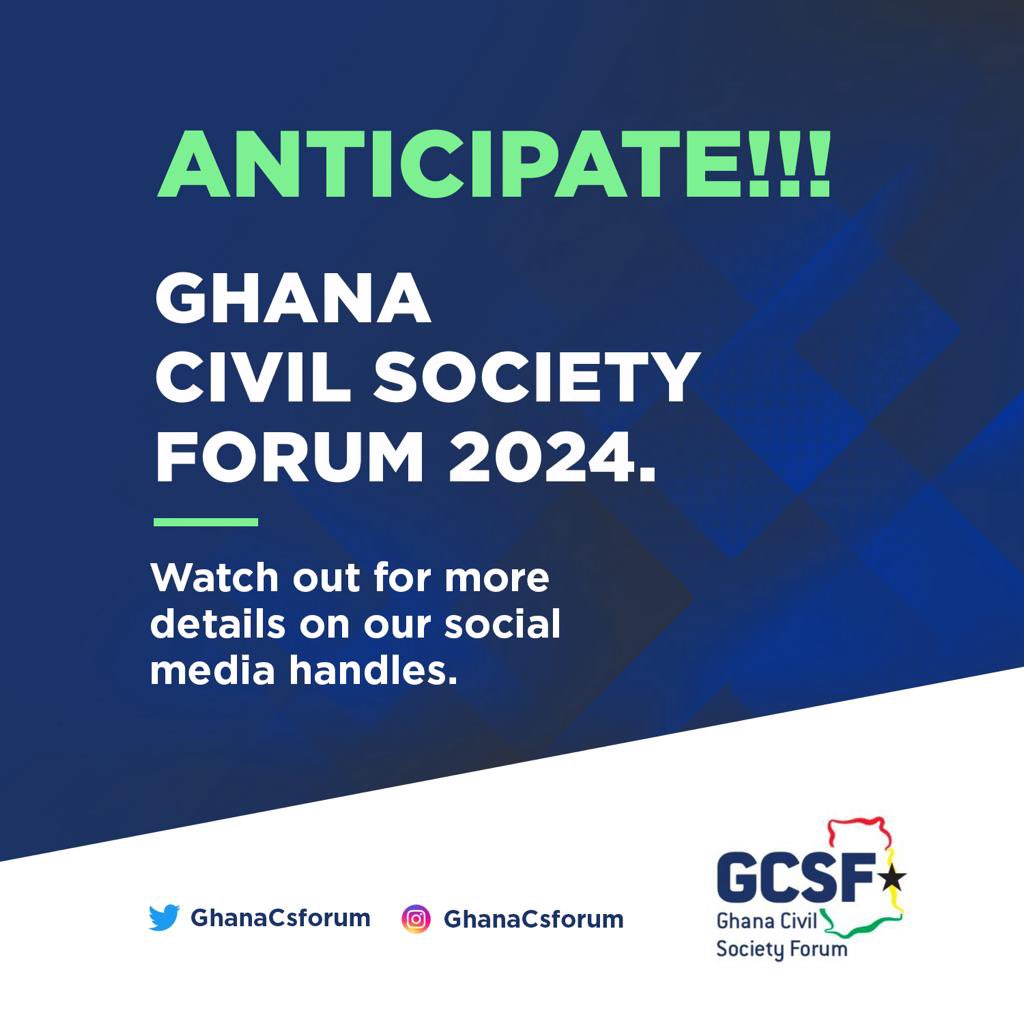 ANTICIPATE!!!

GHANA CIVIL SOCIETY FORUM 2024.

Watch out for more details on our social media handles.

GhanaCsforum GhanaCsforum

GCSF
Ghana Civil Society Forum